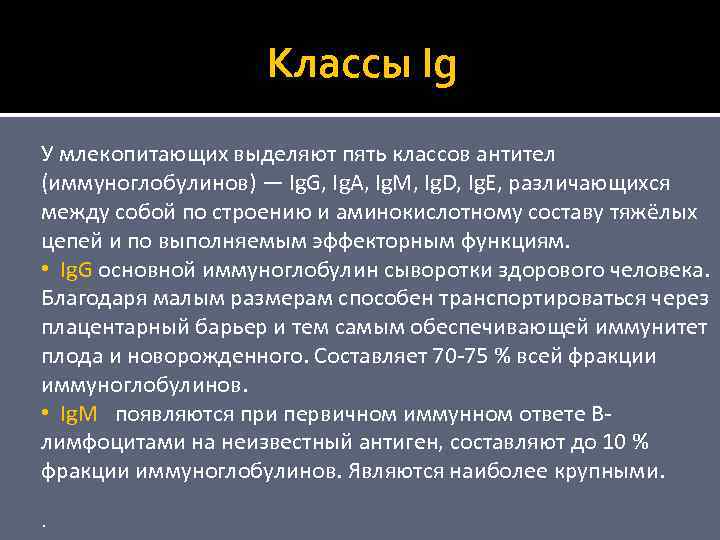 Классы Ig

У млекопитающих выделяют пять классов антител (иммуноглобулинов) — IgG, IgA, IgM, IgD, IgE, различающихся между собой по строению и аминокислотному составу тяжёлых цепей и по выполняемым эффекторным функциям.

• IgG основной иммуноглобулин сыворотки здорового человека. Благодаря малым размерам способен транспортироваться через плацентарный барьер и тем самым обеспечивающей иммунитет плода и новорожденного. Составляет 70-75 % всей фракции иммуноглобулинов.

• IgM появляются при первичном иммунном ответе B-лимфоцитами на неизвестный антиген, составляют до 10 % фракции иммуноглобулинов. Являются наиболее крупными.

.